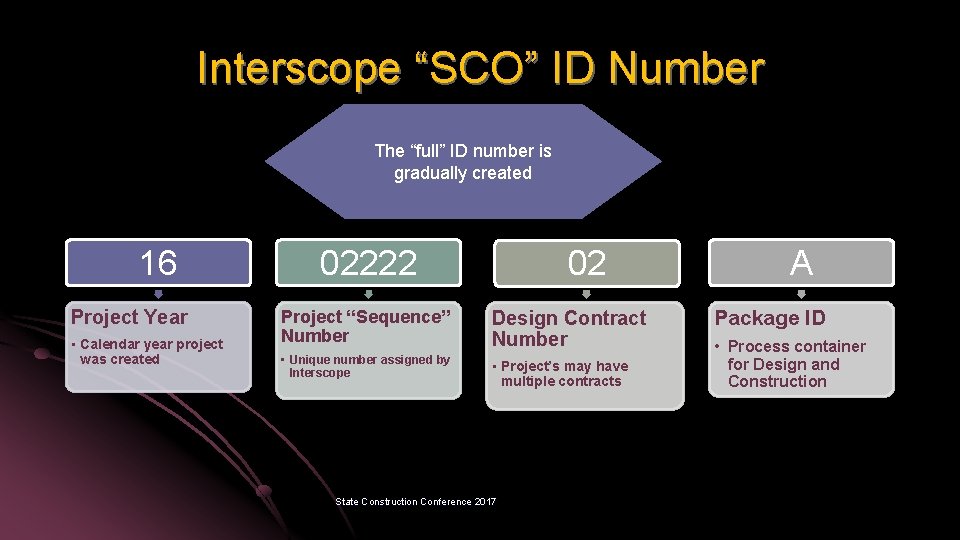 Interscope “SCO” ID Number

The “full” ID number is gradually created

16

Project Year

• Calendar year project was created

02222

Project “Sequence” Number

• Unique number assigned by Interscope

02

Design Contract Number

• Project's may have multiple contracts

A

Package ID

• Process container for Design and Construction

State Construction Conference 2017